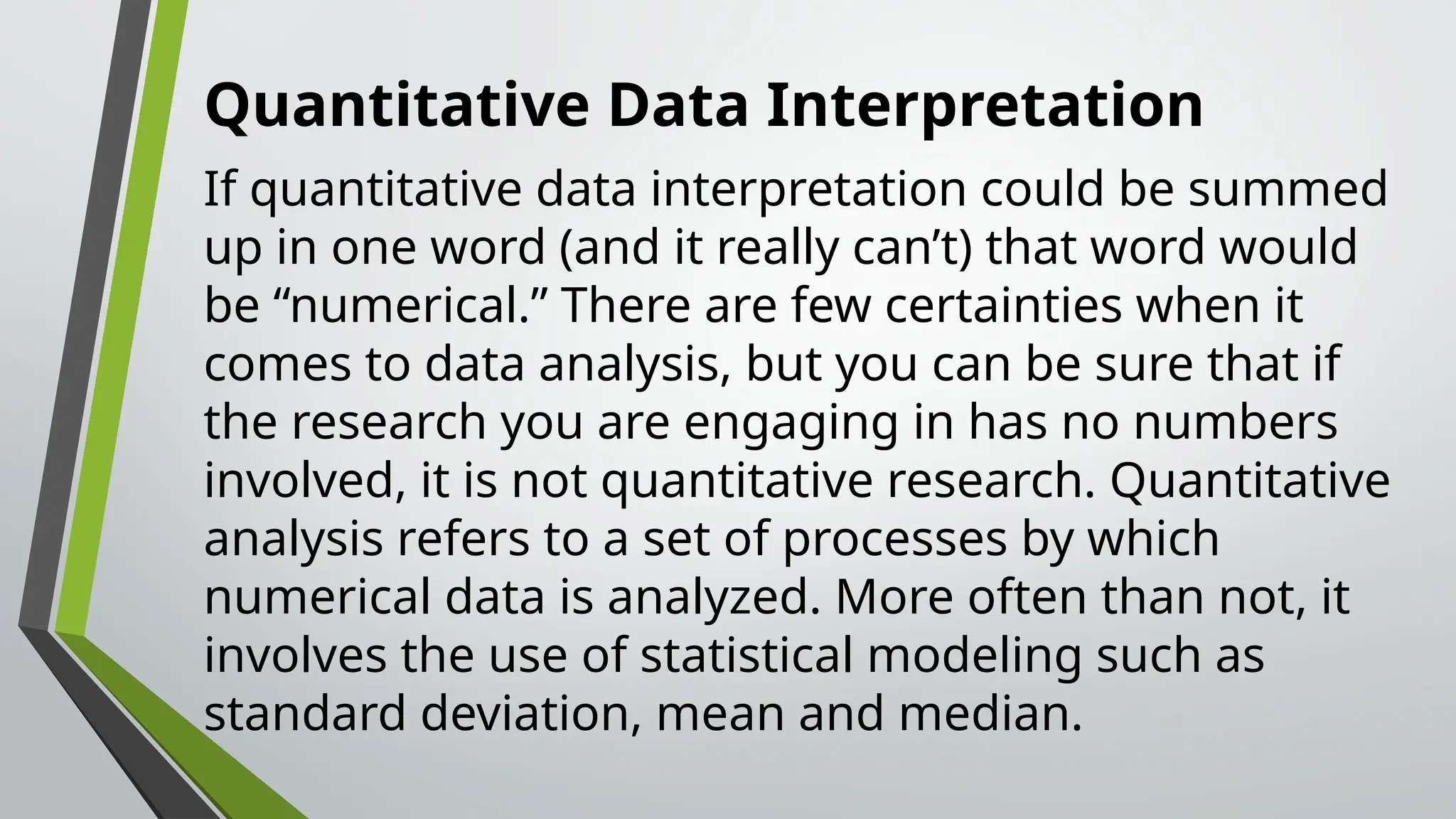 Quantitative Data Interpretation

If quantitative data interpretation could be summed up in one word (and it really can’t) that word would be “numerical.” There are few certainties when it comes to data analysis, but you can be sure that if the research you are engaging in has no numbers involved, it is not quantitative research. Quantitative analysis refers to a set of processes by which numerical data is analyzed. More often than not, it involves the use of statistical modeling such as standard deviation, mean and median.